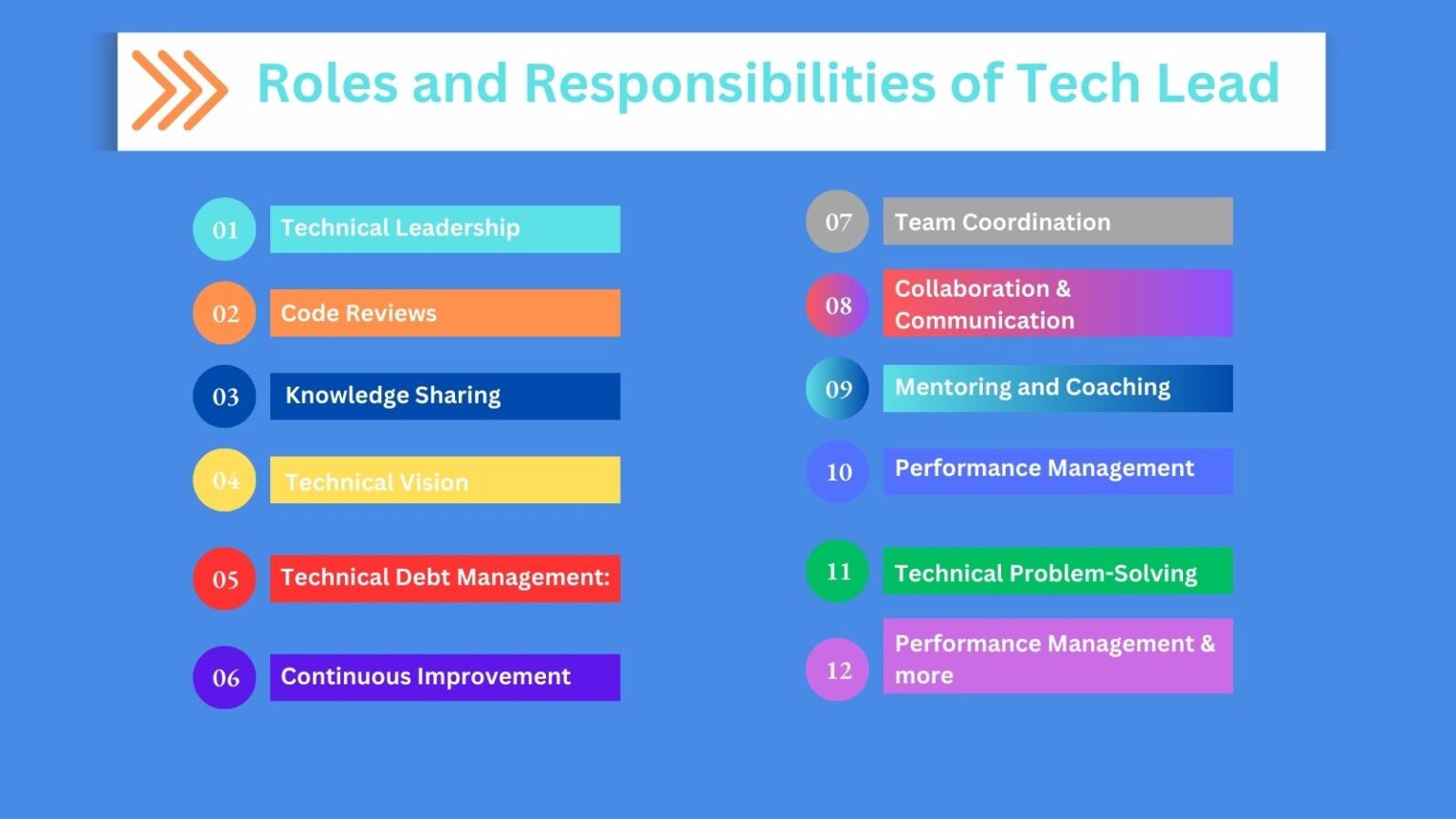 Roles and Responsibilities of Tech Lead

01 Technical Leadership

02 Code Reviews

03 Knowledge Sharing

04 Technical Vision

05 Technical Debt Management:

06 Continuous Improvement

07 Team Coordination

08 Collaboration & Communication

09 Mentoring and Coaching

10 Performance Management

11 Technical Problem-Solving

12 Performance Management & more